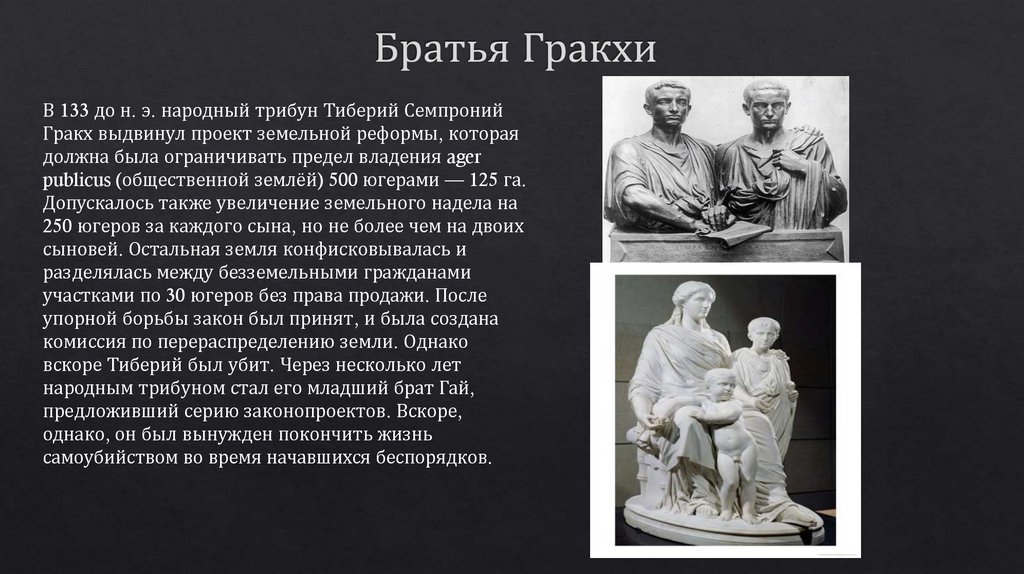 Братья Гракхи

В 133 до н. э. народный трибун Тиберий Семпроний Гракх выдвинул проект земельной реформы, которая должна была ограничивать предел владения ager publicus (общественной землёй) 500 югерами — 125 га. Допускалось также увеличение земельного надела на 250 югеров за каждого сына, но не более чем на двоих сыновей. Остальная земля конфисковывалась и разделялась между безземельными гражданами участками по 30 югеров без права продажи. После упорной борьбы закон был принят, и была создана комиссия по перераспределению земли. Однако вскоре Тиберий был убит. Через несколько лет народным трибуном стал его младший брат Гай, предложивший серию законопроектов. Вскоре, однако, он был вынужден покончить жизнь самоубийством во время начавшихся беспорядков.